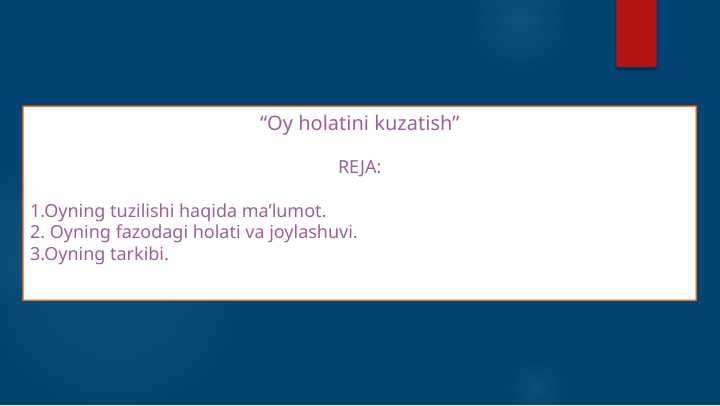 “Oy holatini kuzatish”

REJA:

1.Oyning tuzilishi haqida ma’lumot.
2. Oyning fazodagi holati va joylashuvi.
3.Oyning tarkibi.